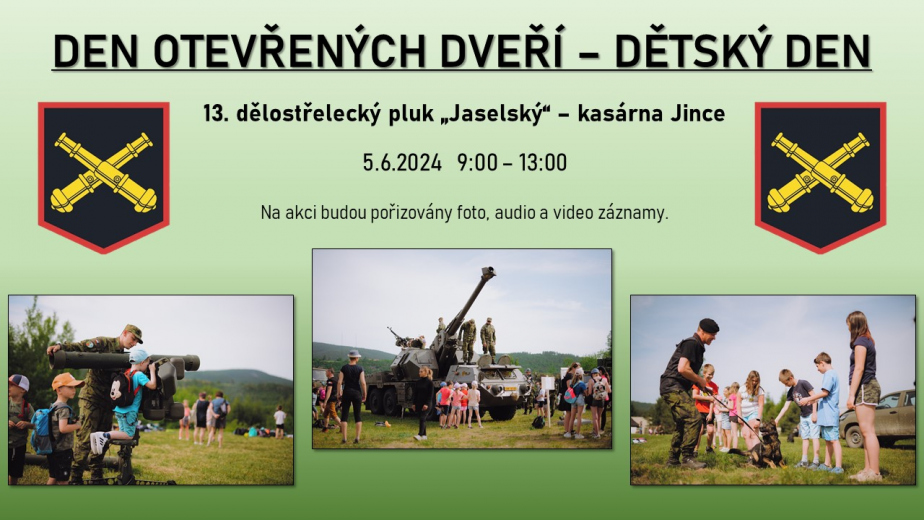 DEN OTEVŘENÝCH DVEŘÍ – DĚTSKÝ DEN

13. dělostřelecký pluk „Jaselský“ – kasárna Jince

5.6.2024 9:00 – 13:00

Na akci budou pořizovány foto, audio a video záznamy.